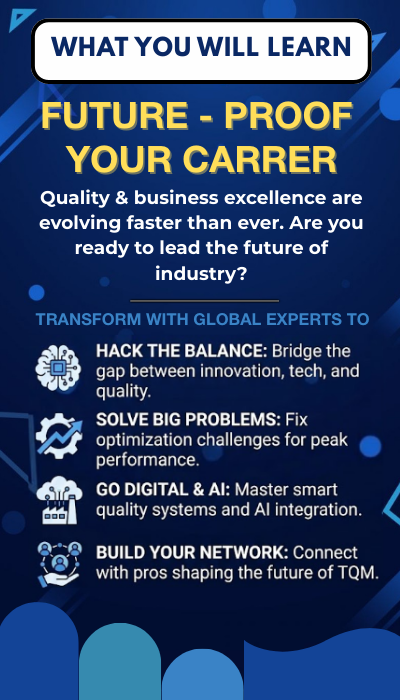 WHAT YOU WILL LEARN

FUTURE - PROOF YOUR CARRER

Quality & business excellence are evolving faster than ever. Are you ready to lead the future of industry?

TRANSFORM WITH GLOBAL EXPERTS TO

HACK THE BALANCE: Bridge the gap between innovation, tech, and quality.

SOLVE BIG PROBLEMS: Fix optimization challenges for peak performance.

GO DIGITAL & AI: Master smart quality systems and AI integration.

BUILD YOUR NETWORK: Connect with pros shaping the future of TQM.